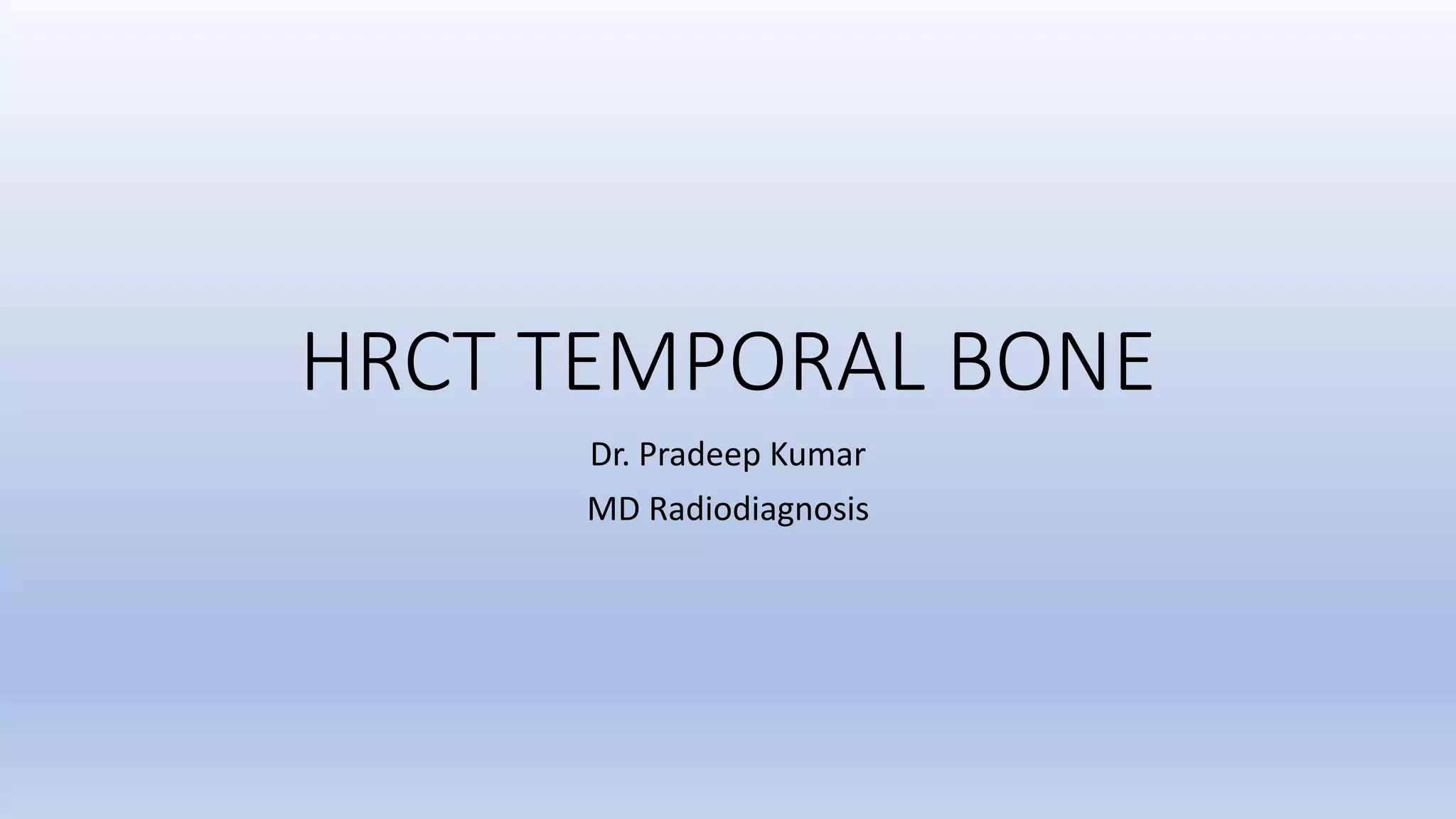 HRCT TEMPORAL BONE

Dr. Pradeep Kumar

MD Radiodiagnosis